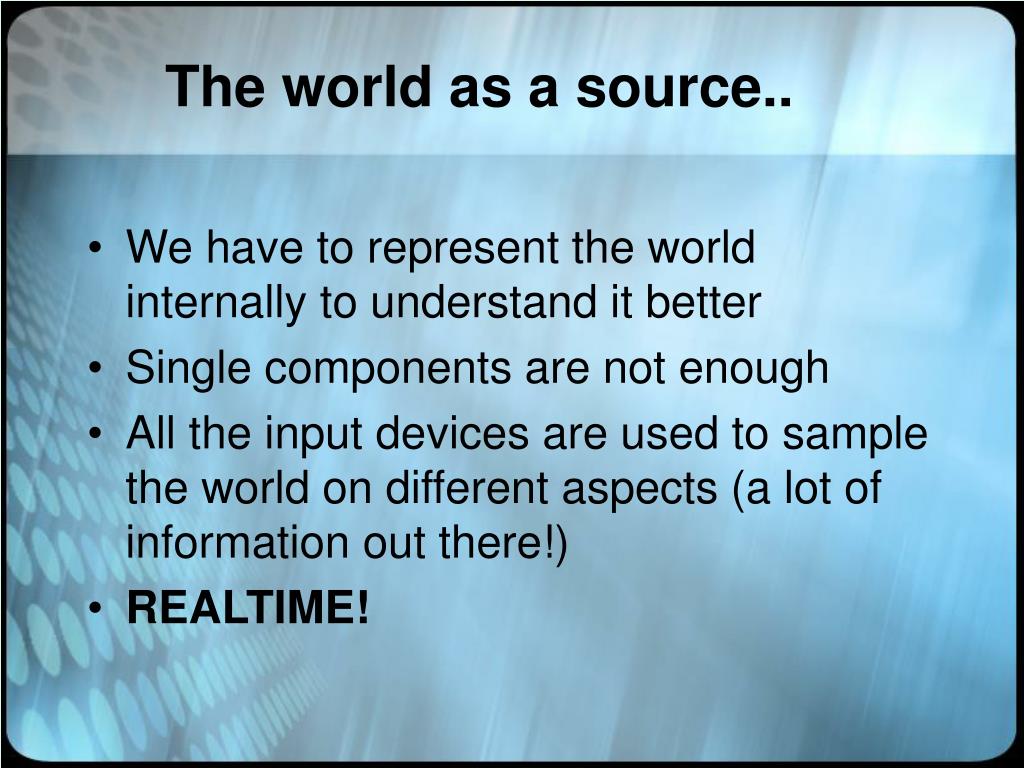 The world as a source..

• We have to represent the world internally to understand it better
• Single components are not enough
• All the input devices are used to sample the world on different aspects (a lot of information out there!)
• REALTIME!